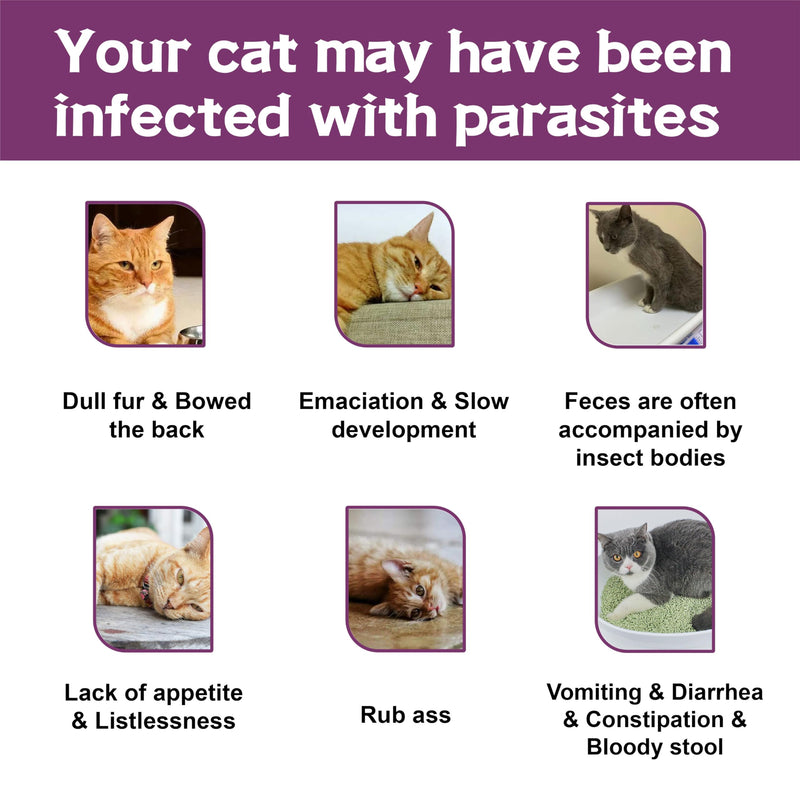 Your cat may have been infected with parasites

Dull fur & Bowed the back

Emaciation & Slow development

Feces are often accompanied by insect bodies

Lack of appetite & Listlessness

Rub ass

Vomiting & Diarrhea & Constipation & Bloody stool